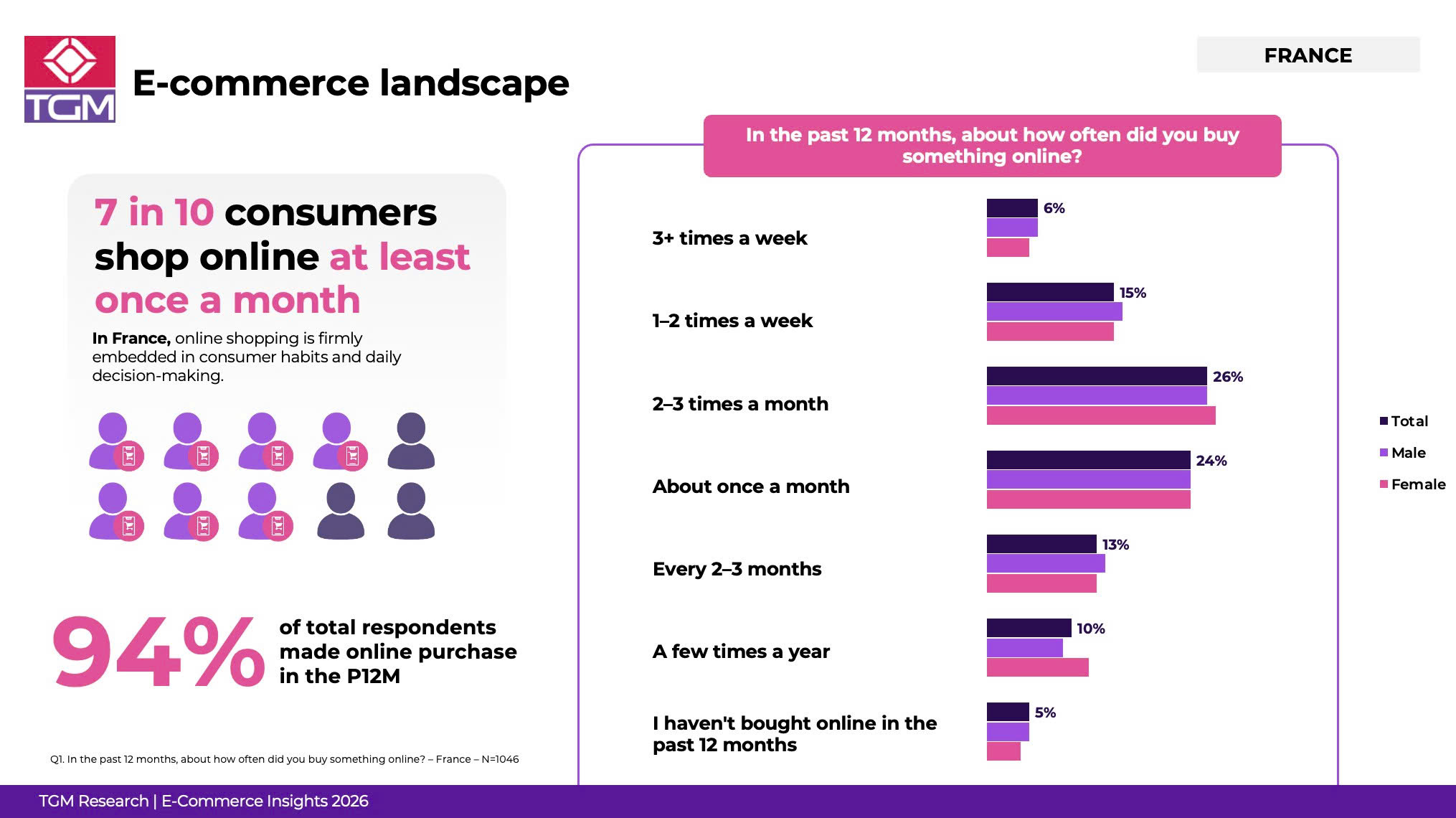 TGM

E-commerce landscape

FRANCE

7 in 10 consumers shop online at least once a month

In France, online shopping is firmly embedded in consumer habits and daily decision-making.

94% of total respondents made online purchase in the P12M

Q1. In the past 12 months, about how often did you buy something online? – France – N=1046

In the past 12 months, about how often did you buy something online?

3+ times a week 6%

1–2 times a week 15%

2–3 times a month 26%

About once a month 24%

Every 2–3 months 13%

A few times a year 10%

I haven't bought online in the past 12 months 5%

Total
Male
Female

TGM Research | E-Commerce Insights 2026